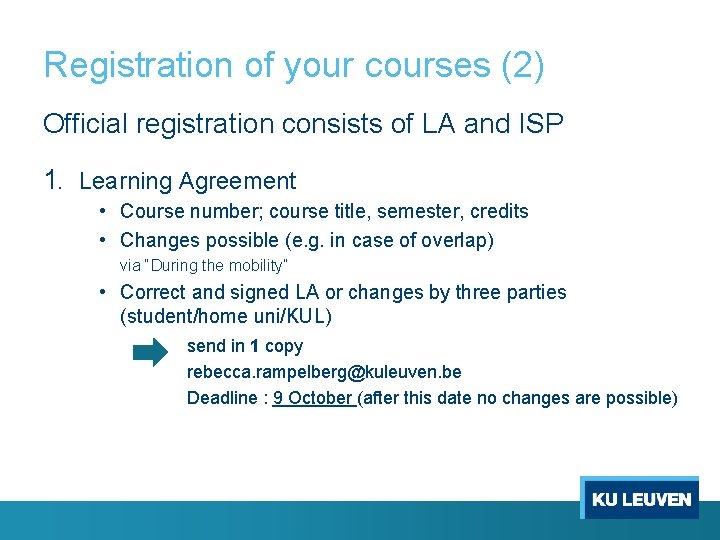 Registration of your courses (2)

Official registration consists of LA and ISP

1. Learning Agreement

• Course number; course title, semester, credits
• Changes possible (e.g. in case of overlap)
via "During the mobility"
• Correct and signed LA or changes by three parties (student/home uni/KUL)

send in 1 copy
rebecca.rampelberg@kuleuven.be
Deadline : 9 October (after this date no changes are possible)

KU LEUVEN